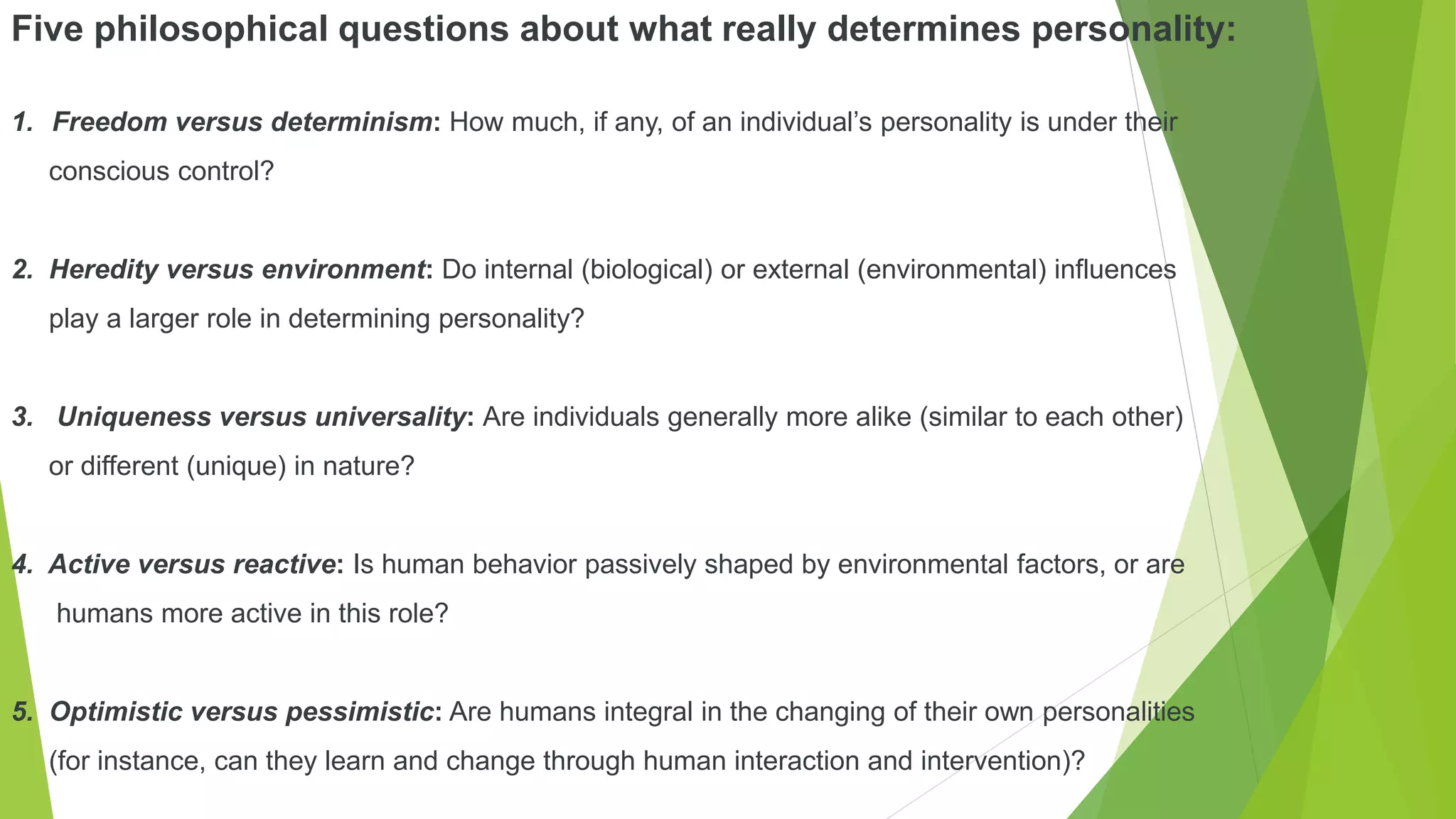 Five philosophical questions about what really determines personality:

1. Freedom versus determinism: How much, if any, of an individual's personality is under their conscious control?

2. Heredity versus environment: Do internal (biological) or external (environmental) influences play a larger role in determining personality?

3. Uniqueness versus universality: Are individuals generally more alike (similar to each other) or different (unique) in nature?

4. Active versus reactive: Is human behavior passively shaped by environmental factors, or are humans more active in this role?

5. Optimistic versus pessimistic: Are humans integral in the changing of their own personalities (for instance, can they learn and change through human interaction and intervention)?